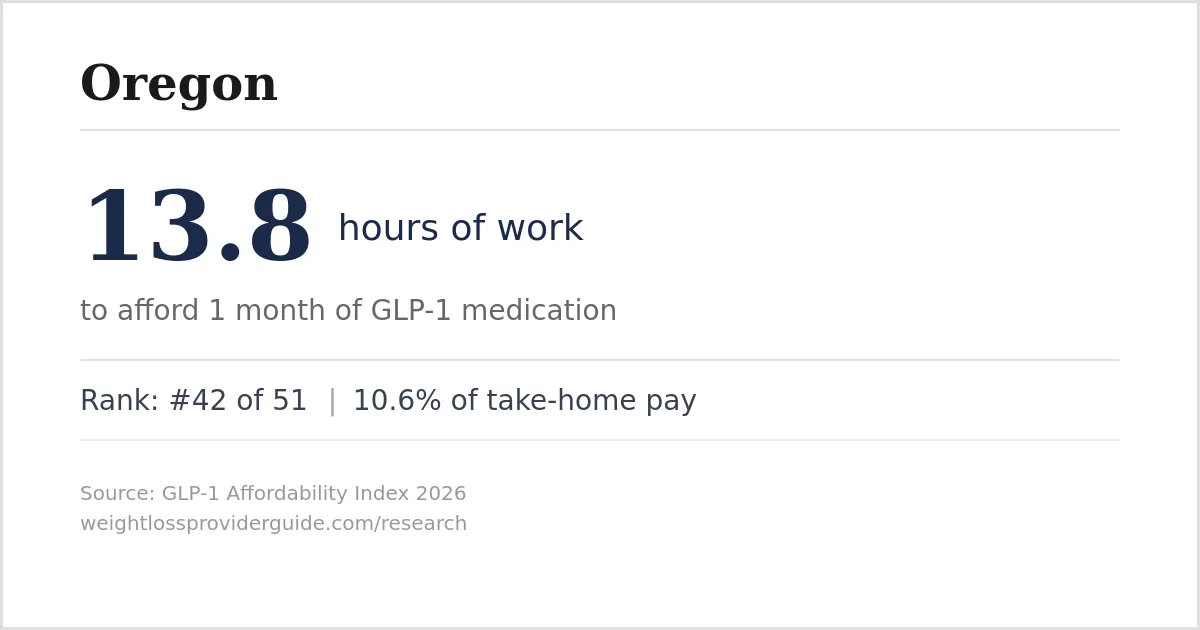 Oregon

13.8 hours of work

to afford 1 month of GLP-1 medication

Rank: #42 of 51 | 10.6% of take-home pay

Source: GLP-1 Affordability Index 2026
weightlossproviderguide.com/research